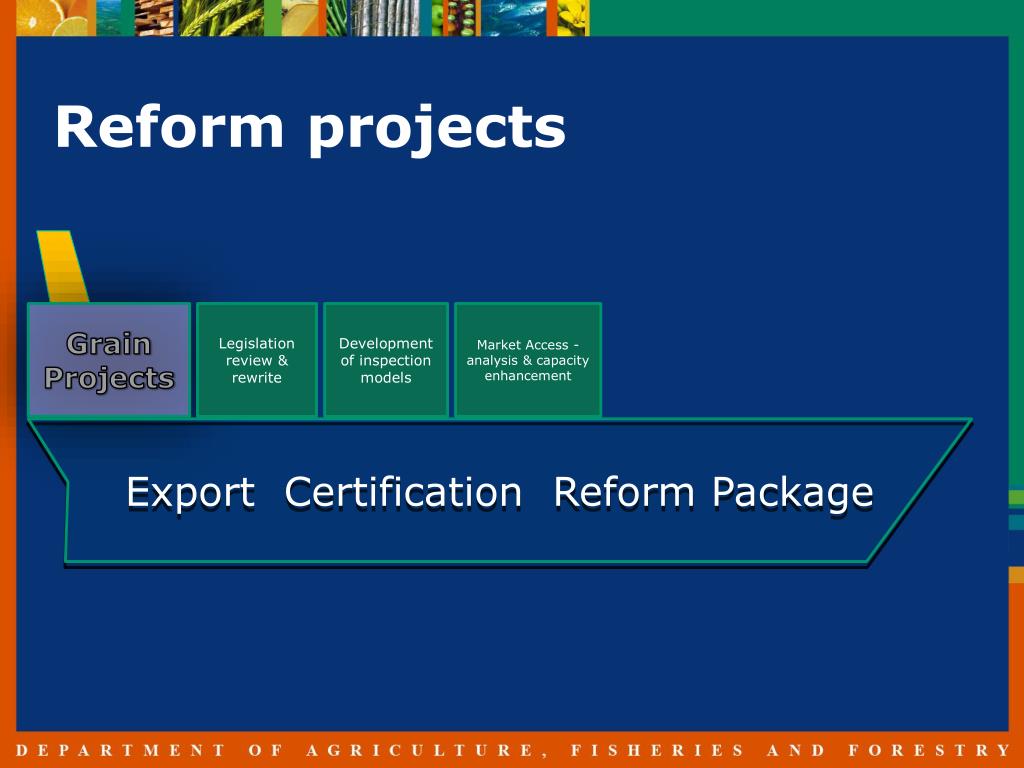 Reform projects

Grain Projects

Legislation review & rewrite

Development of inspection models

Market Access - analysis & capacity enhancement

Export Certification Reform Package

DEPARTMENT OF AGRICULTURE, FISHERIES AND FORESTRY